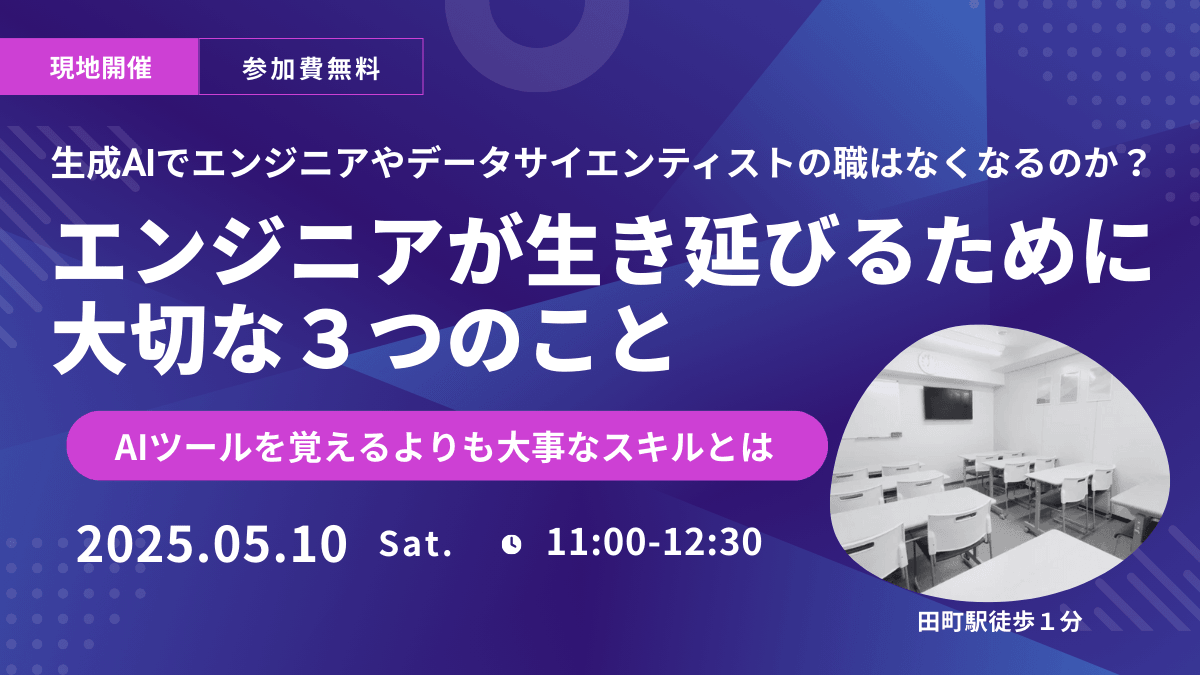 現地開催 参加費無料

生成AIでエンジニアやデータサイエンティストの職はなくなるのか？

エンジニアが生き延びるために大切な３つのこと

AIツールを覚えるよりも大事なスキルとは

2025.05.10 Sat. 11:00-12:30

田町駅徒歩１分